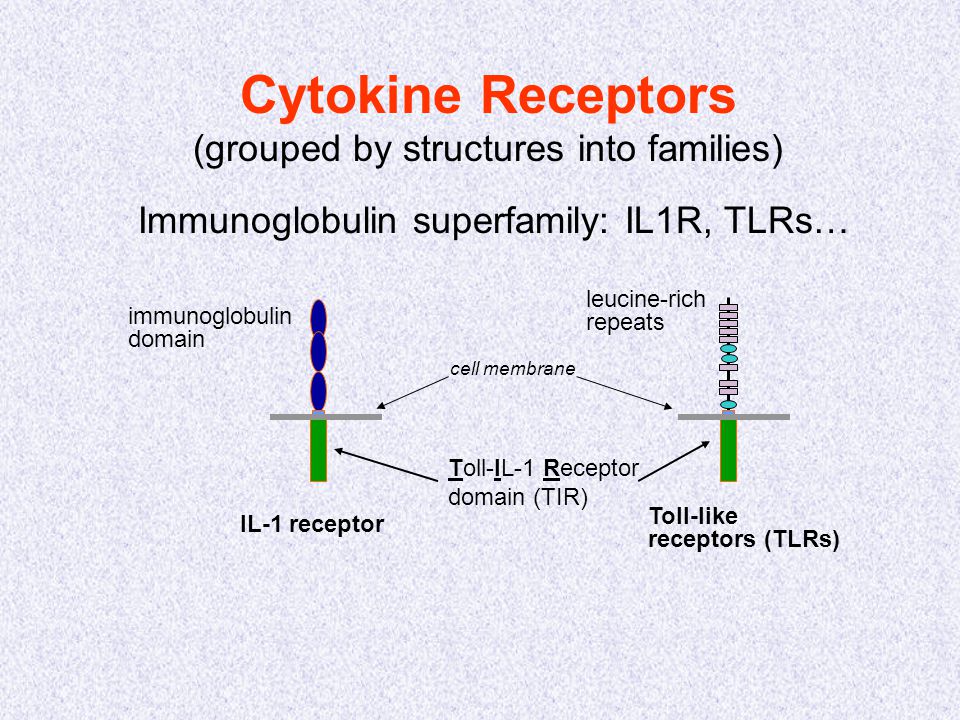 Cytokine Receptors
(grouped by structures into families)

Immunoglobulin superfamily: IL1R, TLRs…

immunoglobulin domain

leucine-rich repeats

cell membrane

Toll-IL-1 Receptor domain (TIR)

IL-1 receptor

Toll-like receptors (TLRs)